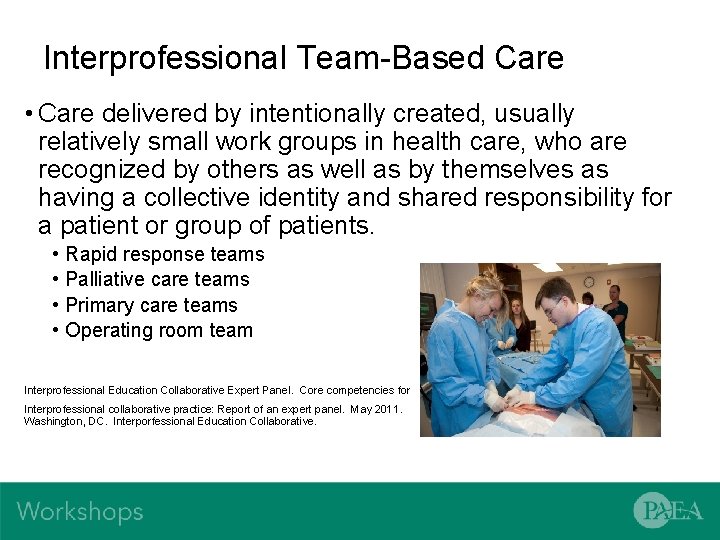 Interprofessional Team-Based Care

• Care delivered by intentionally created, usually relatively small work groups in health care, who are recognized by others as well as by themselves as having a collective identity and shared responsibility for a patient or group of patients.

• Rapid response teams
• Palliative care teams
• Primary care teams
• Operating room team

Interprofessional Education Collaborative Expert Panel. Core competencies for Interprofessional collaborative practice: Report of an expert panel. May 2011. Washington, DC. Interporfessional Education Collaborative.

Workshops

PAEA